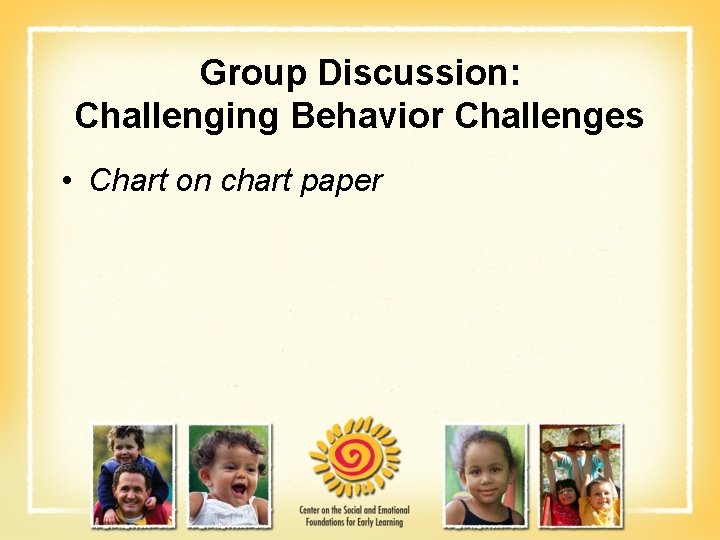 Group Discussion:
Challenging Behavior Challenges

• Chart on chart paper

Center on the Social and Emotional Foundations for Early Learning